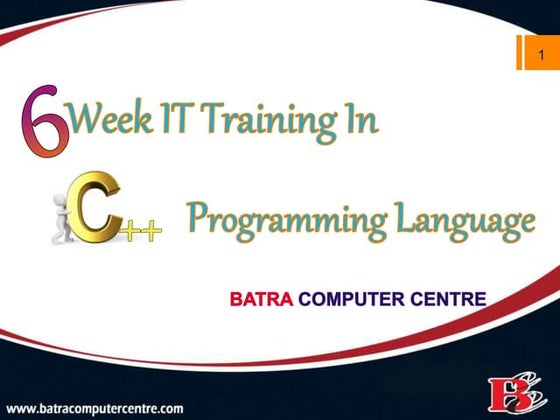 1

6 Week IT Training In

C++ Programming Language

BATRA COMPUTER CENTRE

www.batracomputercentre.com